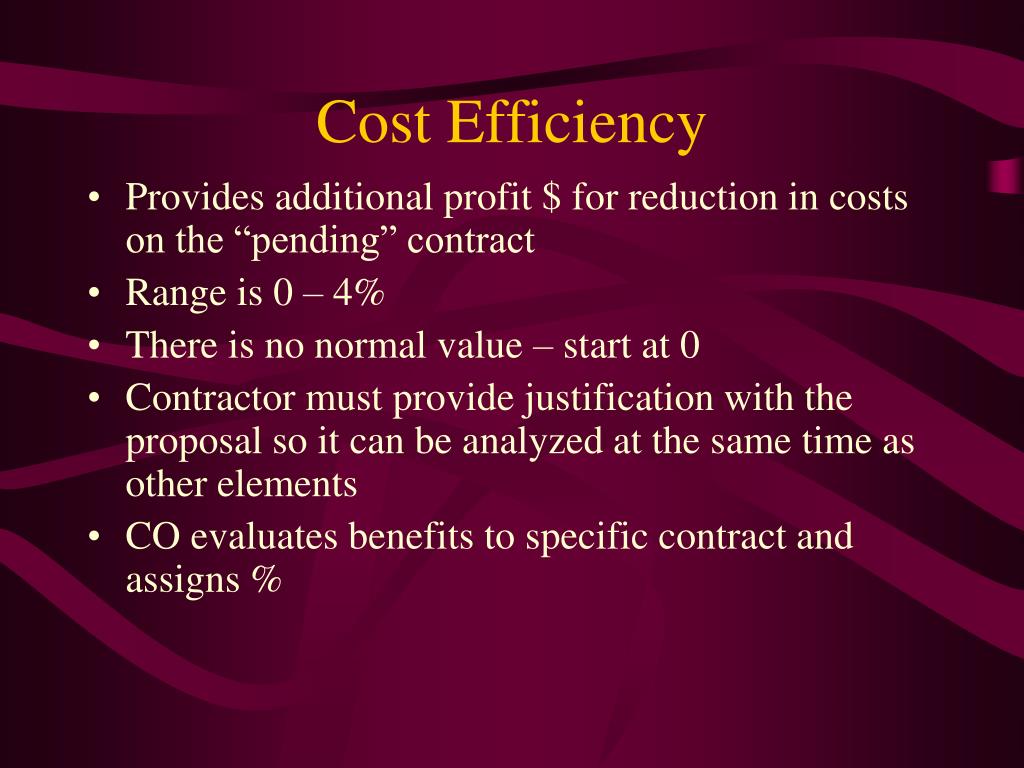 Cost Efficiency

• Provides additional profit \$ for reduction in costs on the “pending” contract
• Range is 0 – 4%
• There is no normal value – start at 0
• Contractor must provide justification with the proposal so it can be analyzed at the same time as other elements
• CO evaluates benefits to specific contract and assigns %